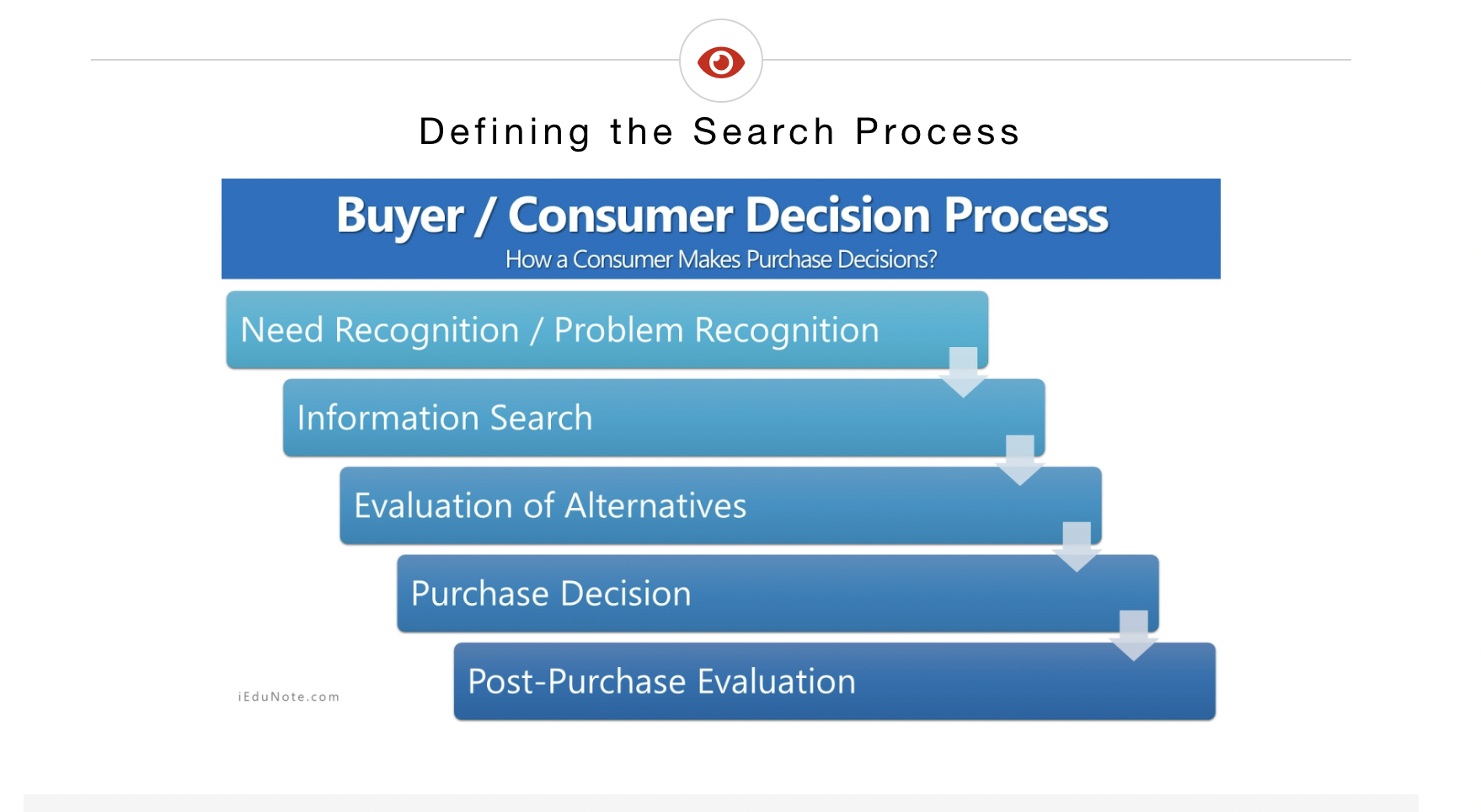 Defining the Search Process

Buyer / Consumer Decision Process

How a Consumer Makes Purchase Decisions?

Need Recognition / Problem Recognition

Information Search

Evaluation of Alternatives

Purchase Decision

Post-Purchase Evaluation

iEduNote.com